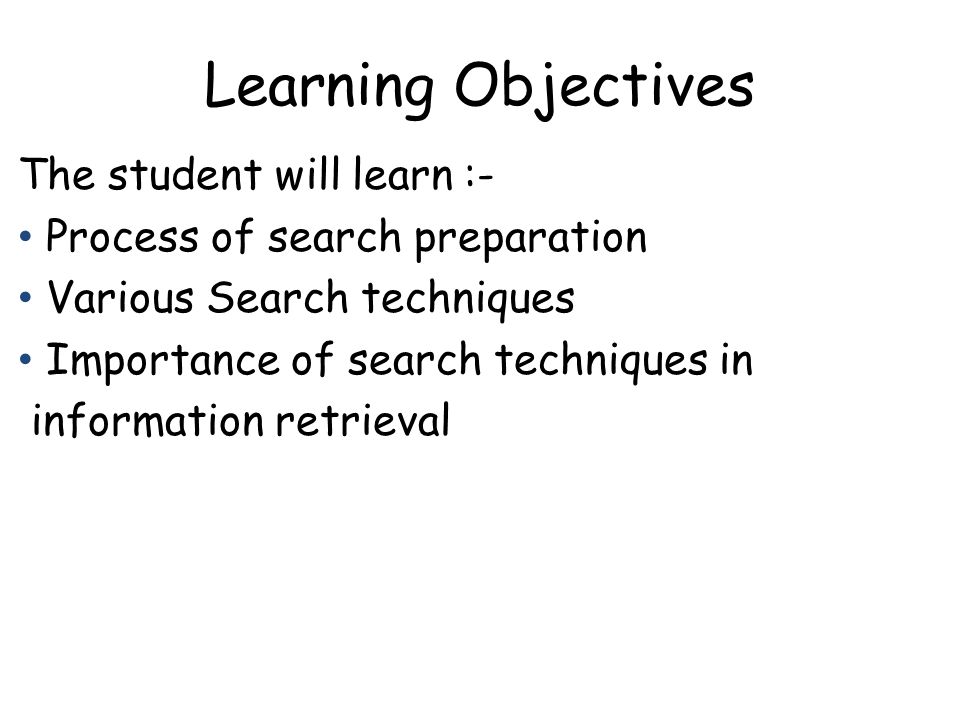 Learning Objectives

The student will learn :-
• Process of search preparation
• Various Search techniques
• Importance of search techniques in information retrieval